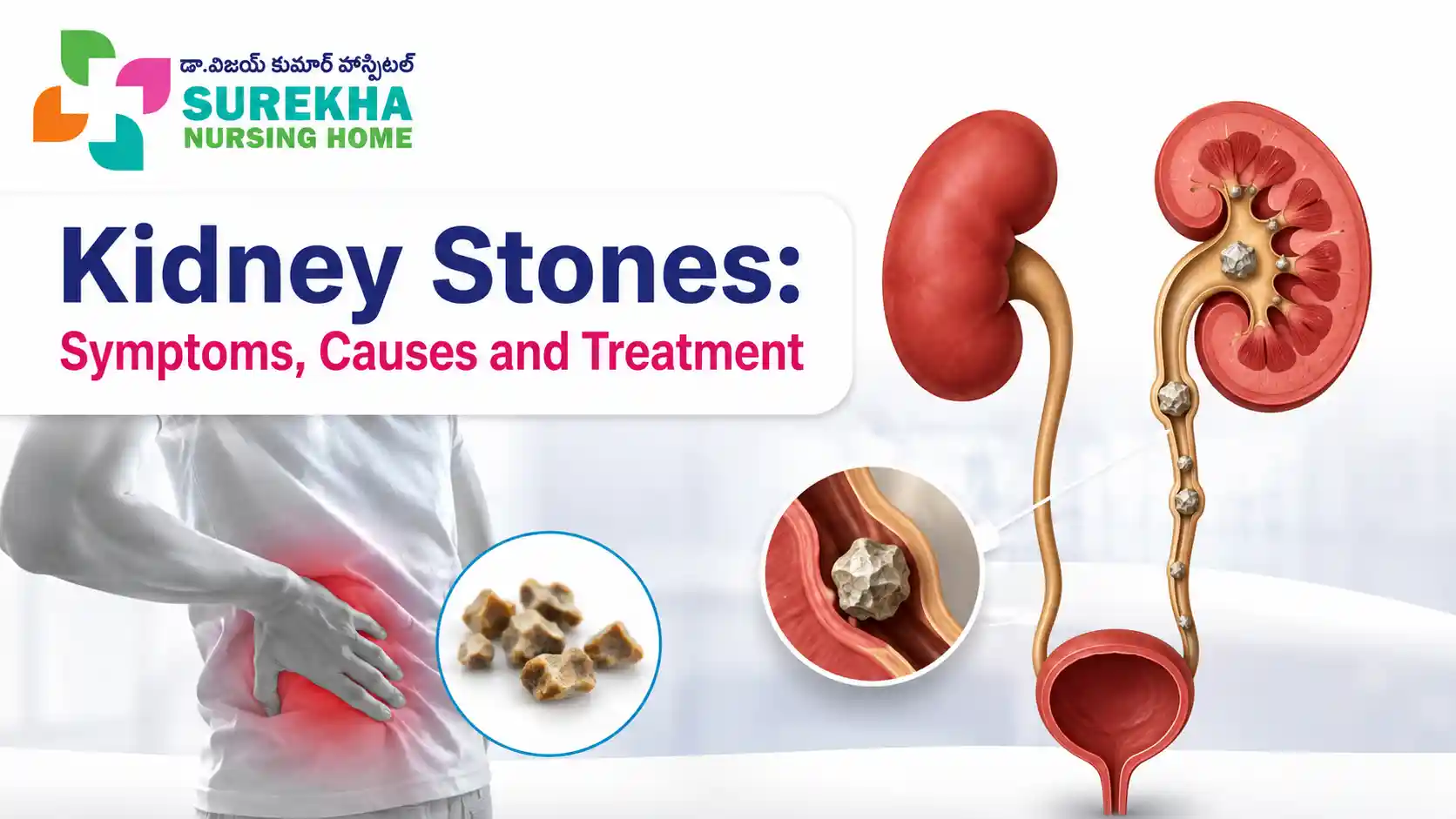 డా.విజయ్ కుమార్ హాస్పిటల్
SUREKHA
NURSING HOME

Kidney Stones:
Symptoms, Causes and Treatment